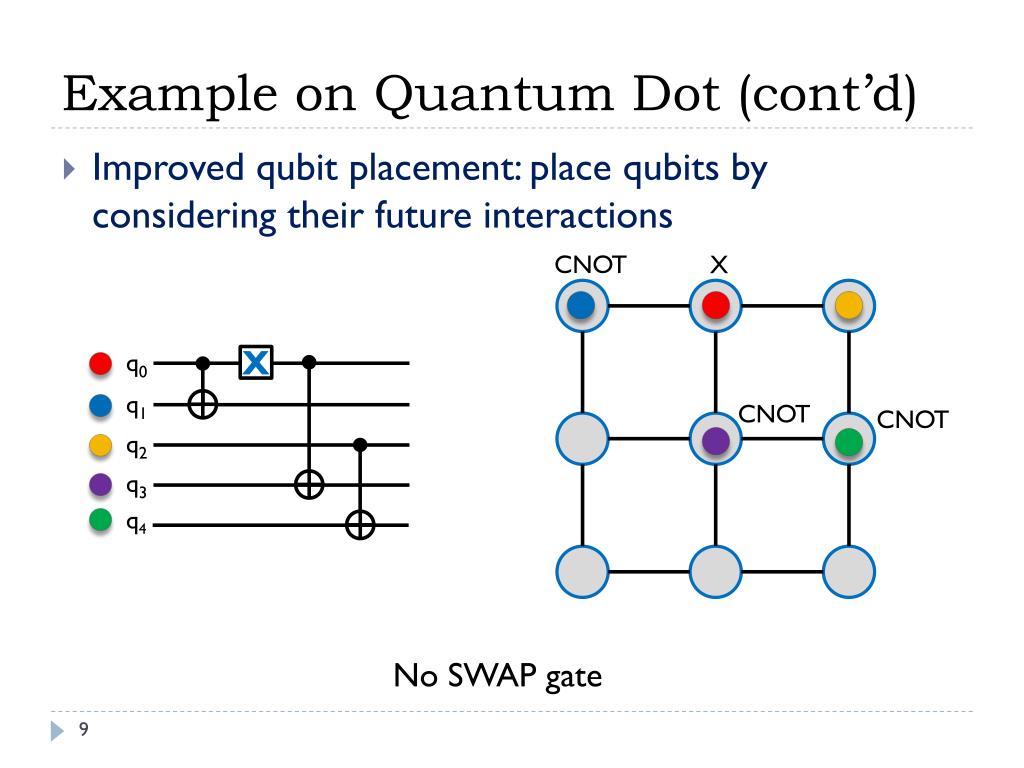 Example on Quantum Dot (cont'd)

Improved qubit placement: place qubits by considering their future interactions

$q_0$
$q_1$
$q_2$
$q_3$
$q_4$

X

CNOT
X
CNOT
CNOT

No SWAP gate

9